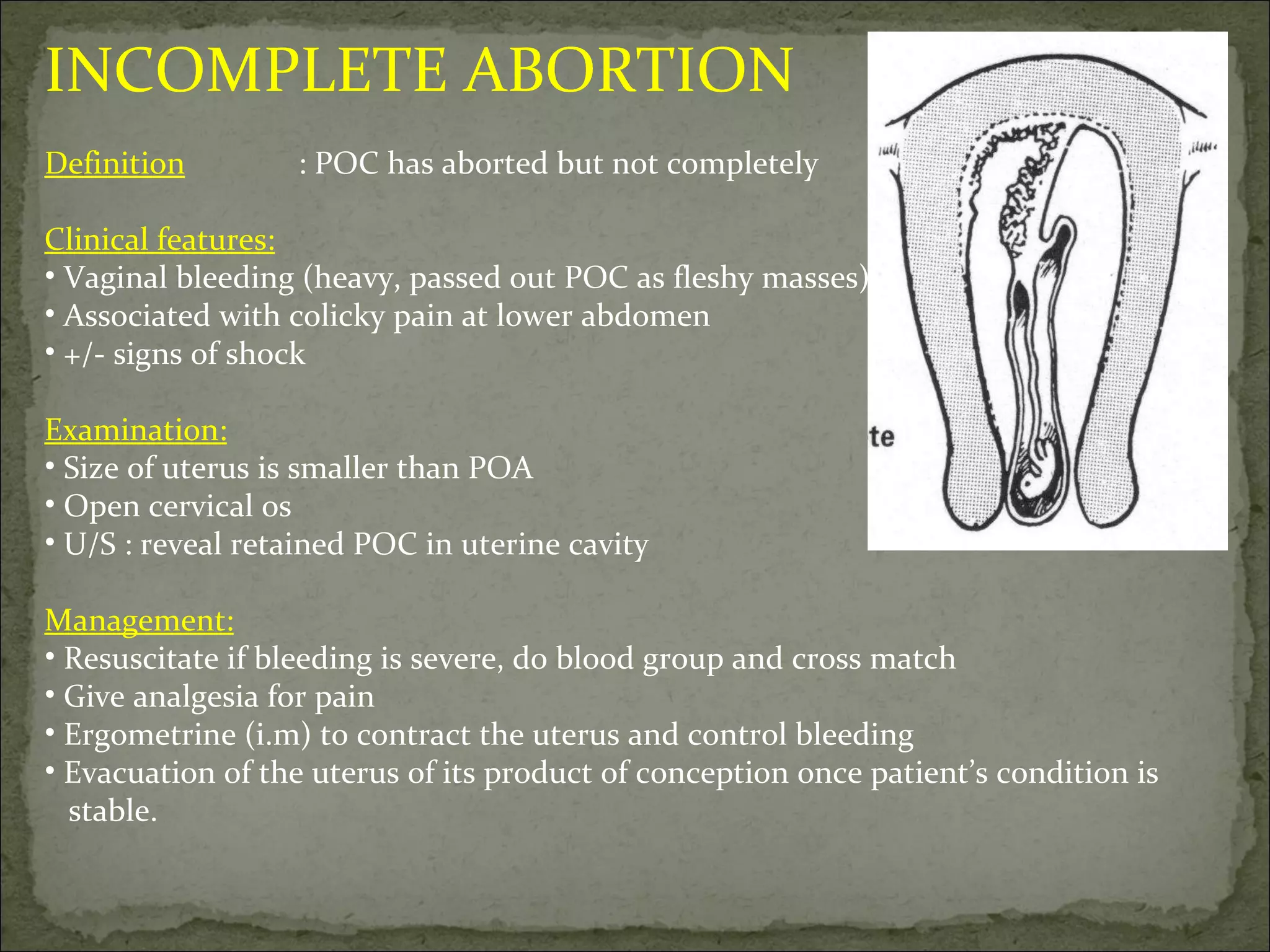 INCOMPLETE ABORTION

Definition : POC has aborted but not completely

Clinical features:
• Vaginal bleeding (heavy, passed out POC as fleshy masses)
• Associated with colicky pain at lower abdomen
• +/- signs of shock

Examination:
• Size of uterus is smaller than POA
• Open cervical os
• U/S : reveal retained POC in uterine cavity

Management:
• Resuscitate if bleeding is severe, do blood group and cross match
• Give analgesia for pain
• Ergometrine (i.m) to contract the uterus and control bleeding
• Evacuation of the uterus of its product of conception once patient's condition is stable.

te